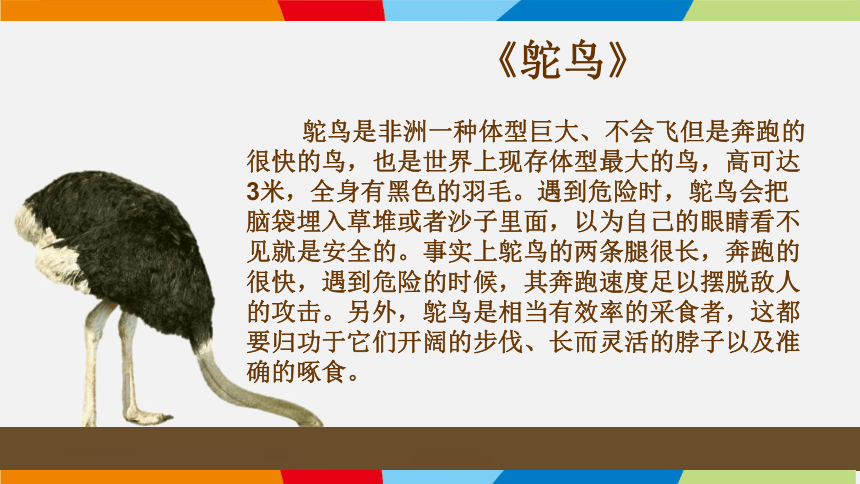 《鸵鸟》

鸵鸟是非洲一种体型巨大、不会飞但是奔跑的很快的鸟，也是世界上现存体型最大的鸟，高可达3米，全身有黑色的羽毛。遇到危险时，鸵鸟会把脑袋埋入草堆或者沙子里面，以为自己的眼睛看不见就是安全的。事实上鸵鸟的两条腿很长，奔跑的很快，遇到危险的时候，其奔跑速度足以摆脱敌人的攻击。另外，鸵鸟是相当有效率的采食者，这都要归功于它们开阔的步伐、长而灵活的脖子以及准确的啄食。